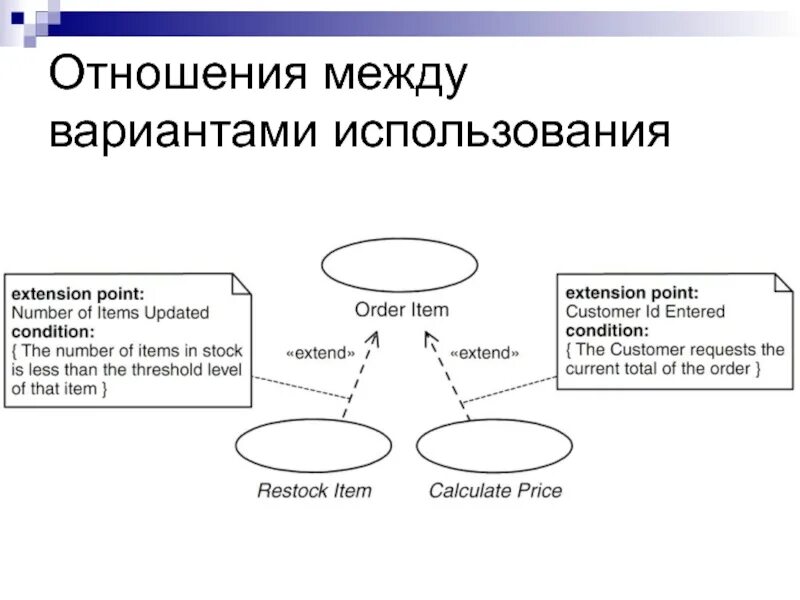 Отношения между вариантами использования

extension point:
Number of Items Updated
condition:
{ The number of items in stock is less than the threshold level of that item }

Order Item

«extend»

«extend»

extension point:
Customer Id Entered
condition:
{ The Customer requests the current total of the order }

Restock Item

Calculate Price